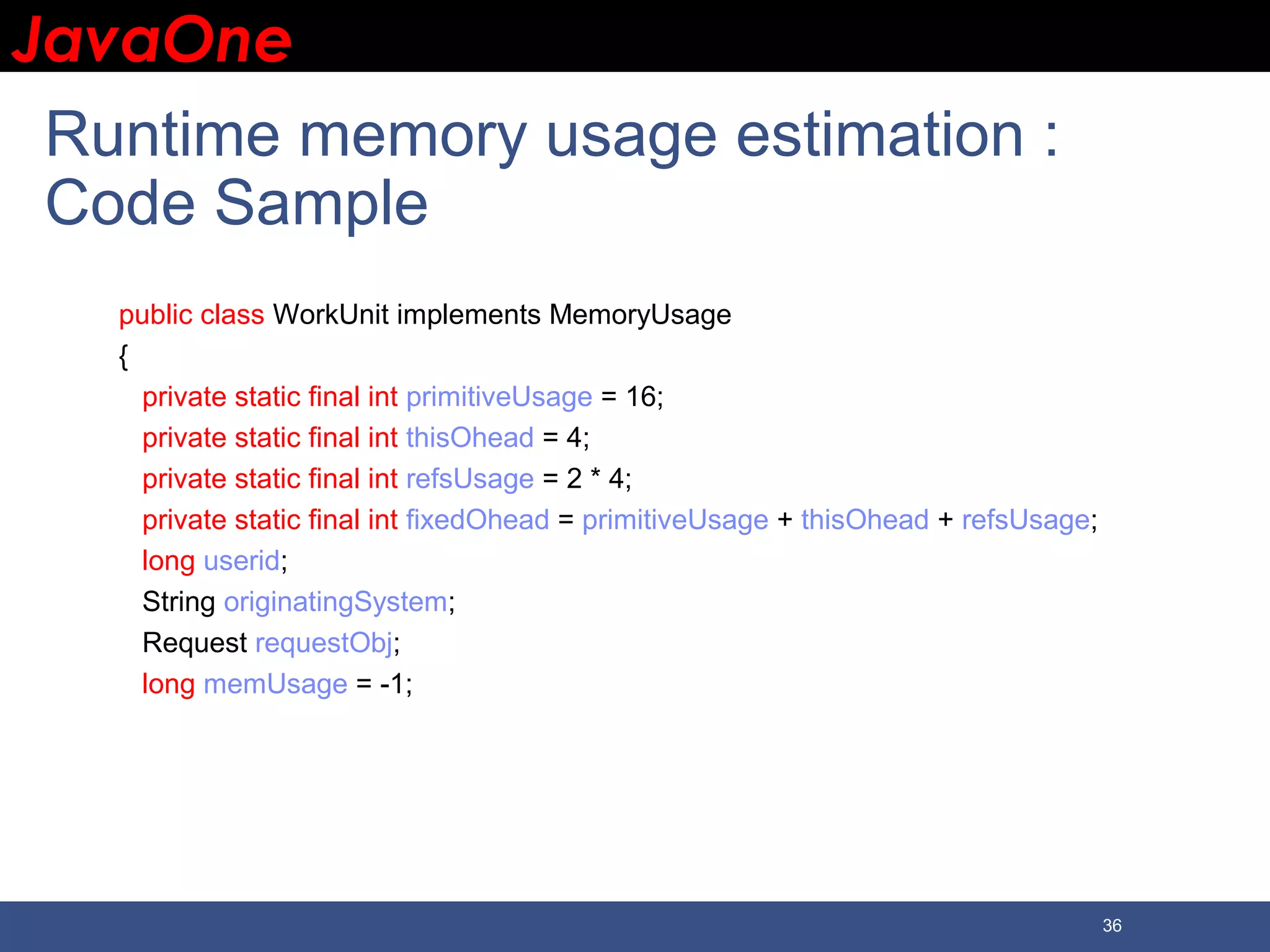 JavaOne

Runtime memory usage estimation : Code Sample

public class WorkUnit implements MemoryUsage
{
private static final int primitiveUsage = 16;
private static final int thisOhead = 4;
private static final int refsUsage = 2 * 4;
private static final int fixedOhead = primitiveUsage + thisOhead + refsUsage;
long userid;
String originatingSystem;
Request requestObj;
long memUsage = -1;

36